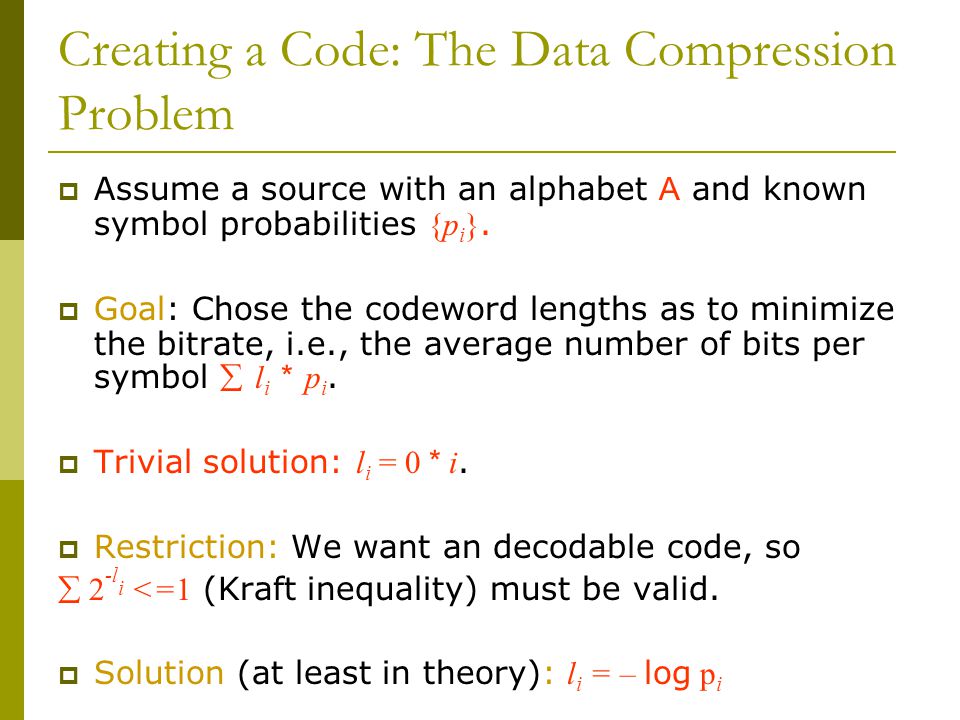 Creating a Code: The Data Compression Problem

Assume a source with an alphabet A and known symbol probabilities $\{p_i\}$.

Goal: Chose the codeword lengths as to minimize the bitrate, i.e., the average number of bits per symbol $\sum l_i * p_i$.

Trivial solution: $l_i = 0 * i$.

Restriction: We want an decodable code, so $\sum 2^{-l_i} <=1$ (Kraft inequality) must be valid.

Solution (at least in theory): $l_i = -\log p_i$